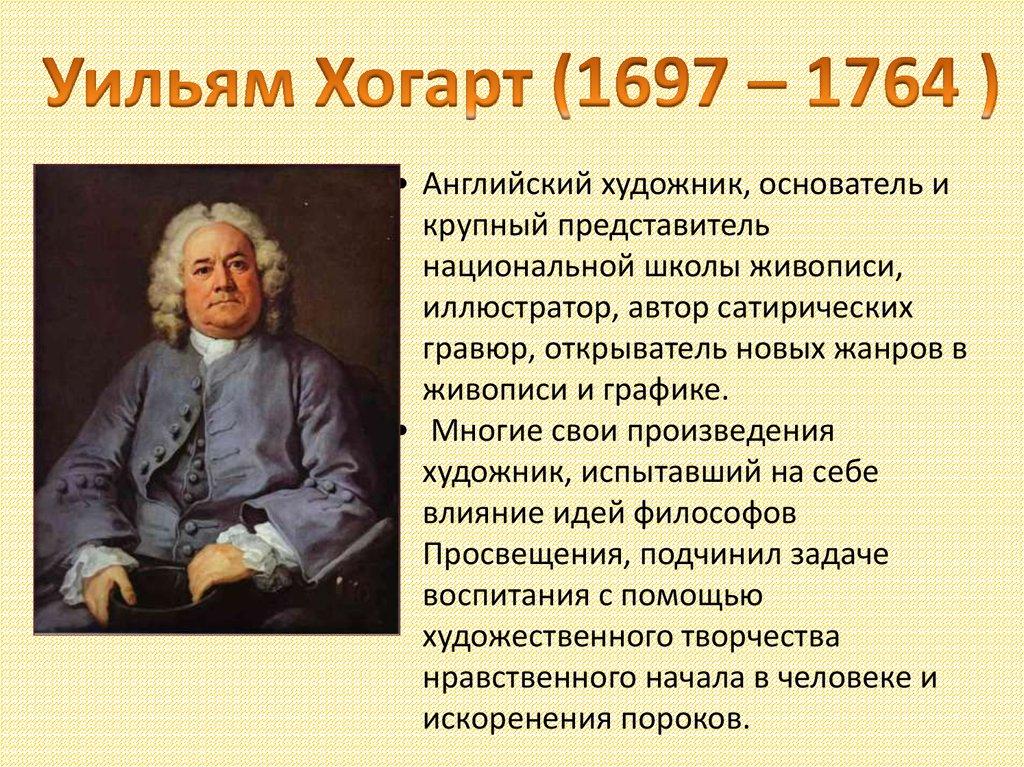 Уильям Хогарт (1697 – 1764 )

• Английский художник, основатель и крупный представитель национальной школы живописи, иллюстратор, автор сатирических гравюр, открыватель новых жанров в живописи и графике.

• Многие свои произведения художник, испытавший на себе влияние идей философов Просвещения, подчинил задаче воспитания с помощью художественного творчества нравственного начала в человеке и искоренения пороков.